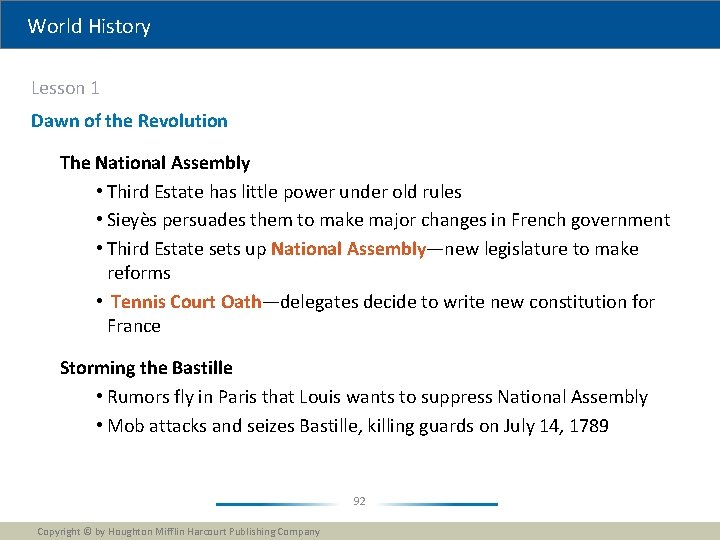 World History

Lesson 1

Dawn of the Revolution

The National Assembly

• Third Estate has little power under old rules

• Sieyès persuades them to make major changes in French government

• Third Estate sets up National Assembly—new legislature to make reforms

• Tennis Court Oath—delegates decide to write new constitution for France

Storming the Bastille

• Rumors fly in Paris that Louis wants to suppress National Assembly

• Mob attacks and seizes Bastille, killing guards on July 14, 1789

92

Copyright © by Houghton Mifflin Harcourt Publishing Company